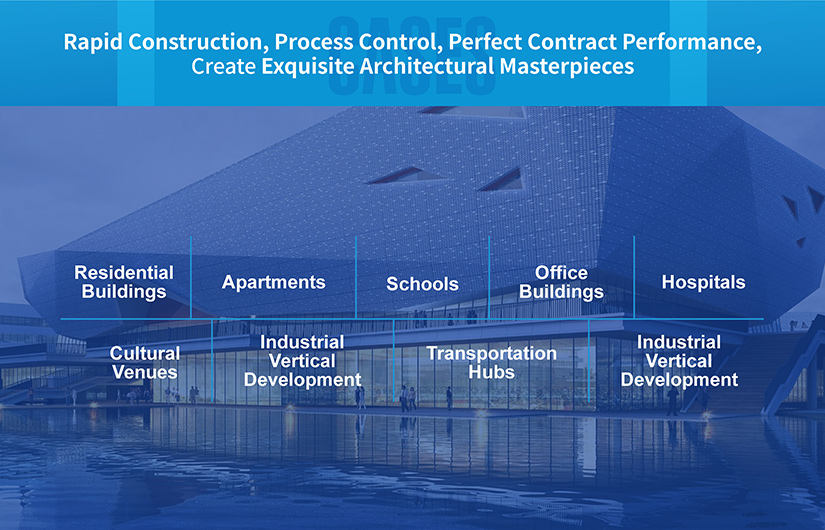 CASES

Rapid Construction, Process Control, Perfect Contract Performance, Create Exquisite Architectural Masterpieces

Residential Buildings

Apartments

Schools

Office Buildings

Hospitals

Cultural Venues

Industrial Vertical Development

Transportation Hubs

Industrial Vertical Development